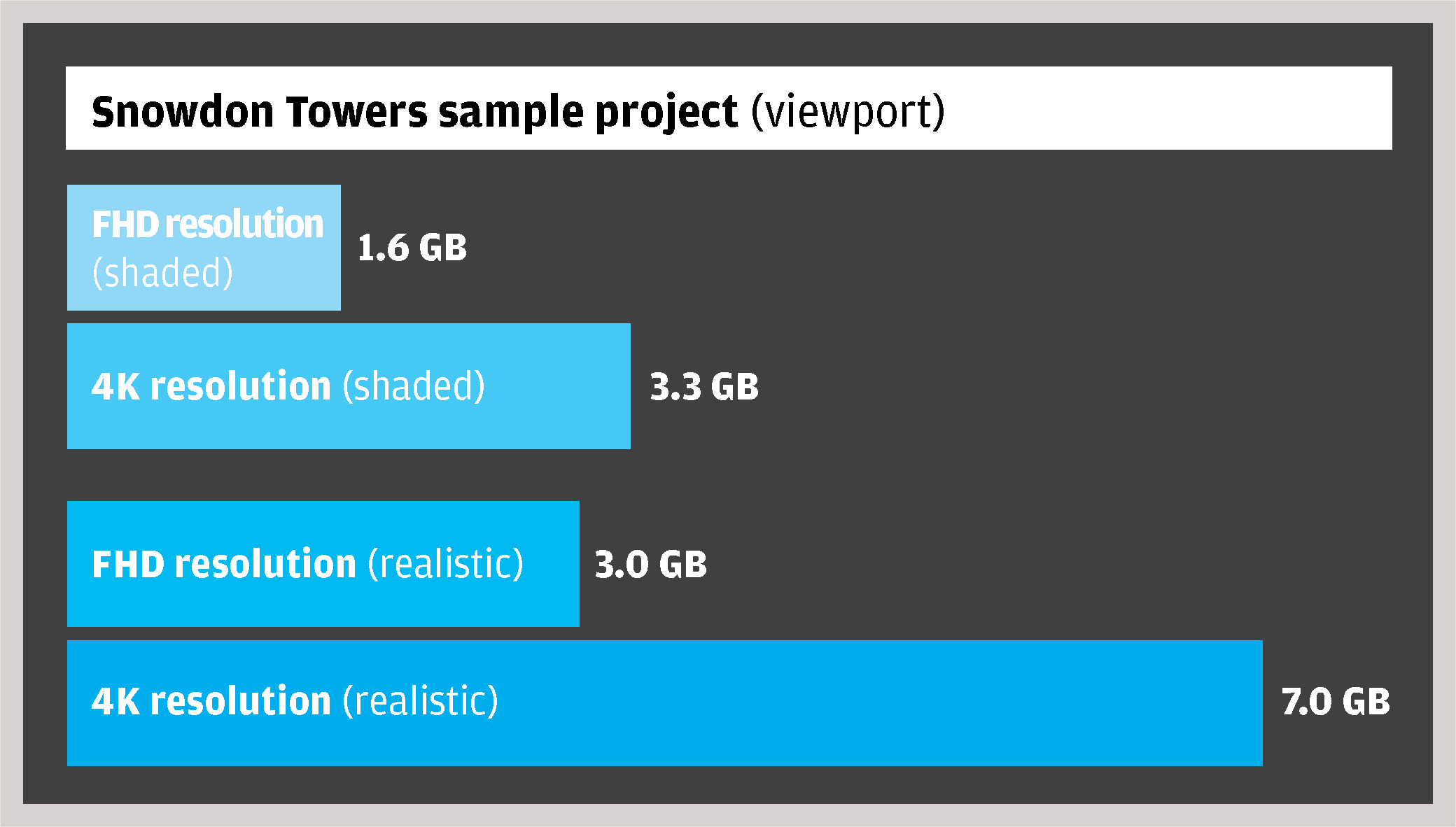 Snowdon Towers sample project (viewport)

FHD resolution (shaded) 1.6 GB

4K resolution (shaded) 3.3 GB

FHD resolution (realistic) 3.0 GB

4K resolution (realistic) 7.0 GB